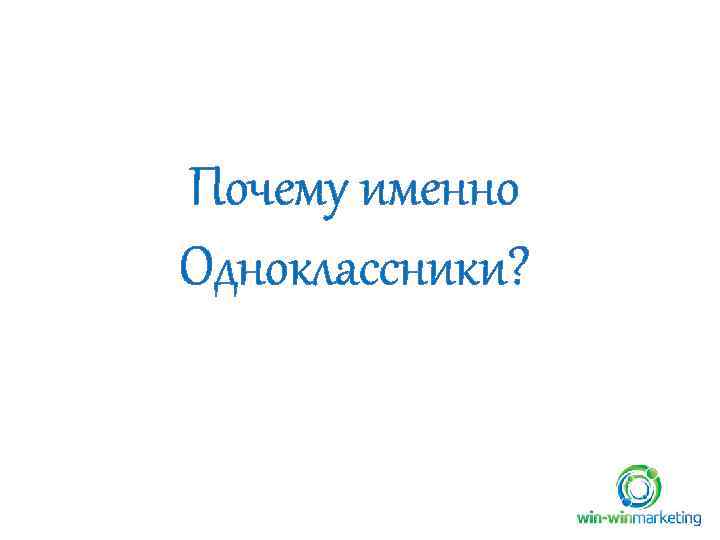 Почему именно Одноклассники?

win-winmarketing